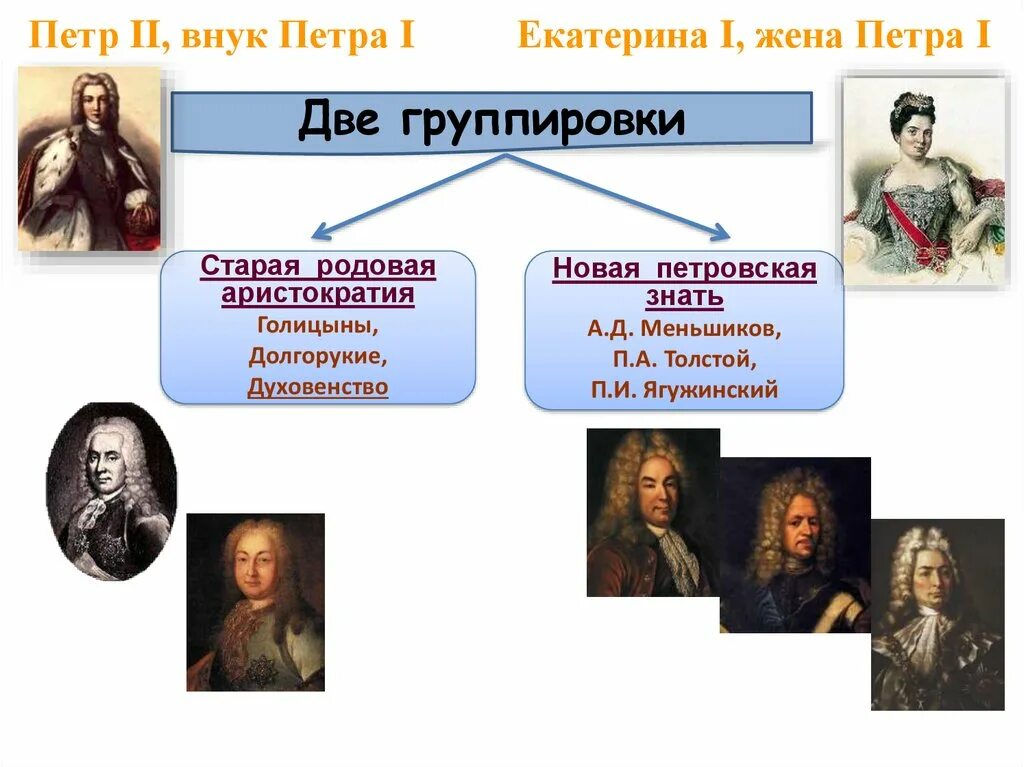 Петр II, внук Петра I

Екатерина I, жена Петра I

Две группировки

Старая родовая аристократия
Голицыны,
Долгорукие,
Духовенство

Новая петровская знать
А.Д. Меньшиков,
П.А. Толстой,
П.И. Ягужинский